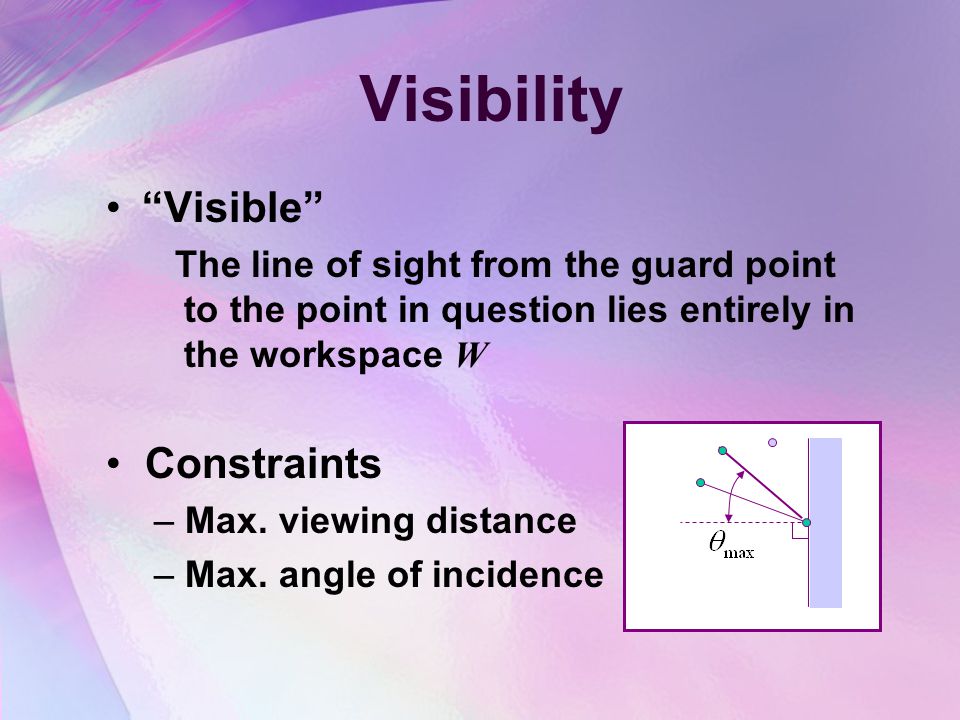 Visibility

• “Visible”

The line of sight from the guard point to the point in question lies entirely in the workspace $W$

• Constraints

– Max. viewing distance

– Max. angle of incidence

$\theta_{\max}$